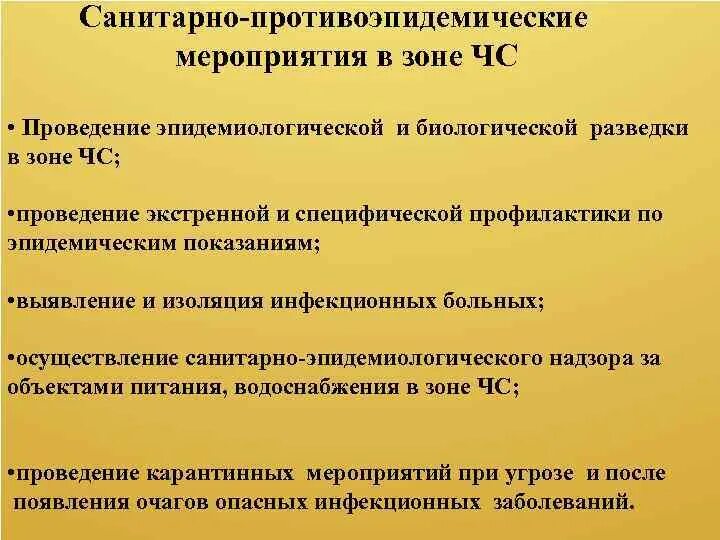 Санитарно-противоэпидемические мероприятия в зоне ЧС

• Проведение эпидемиологической и биологической разведки в зоне ЧС;

•проведение экстренной и специфической профилактики по эпидемическим показаниям;

•выявление и изоляция инфекционных больных;

•осуществление санитарно-эпидемиологического надзора за объектами питания, водоснабжения в зоне ЧС;

•проведение карантинных мероприятий при угрозе и после появления очагов опасных инфекционных заболеваний.